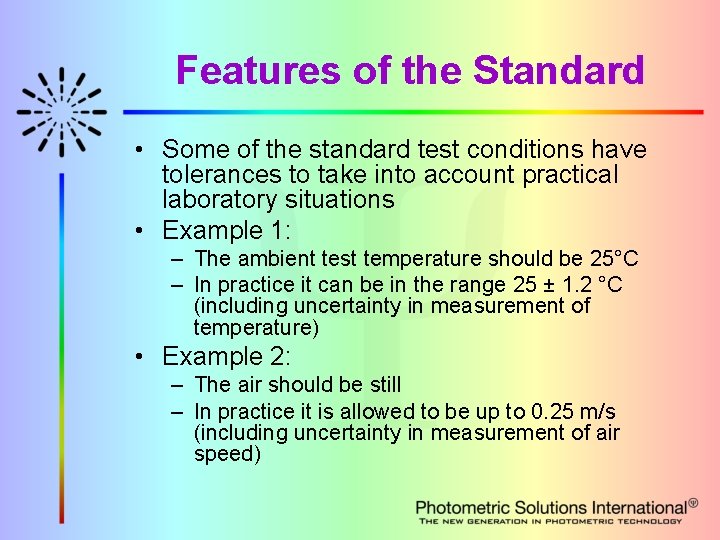 Features of the Standard

• Some of the standard test conditions have tolerances to take into account practical laboratory situations

• Example 1:
– The ambient test temperature should be 25°C
– In practice it can be in the range 25 ± 1.2 °C (including uncertainty in measurement of temperature)

• Example 2:
– The air should be still
– In practice it is allowed to be up to 0.25 m/s (including uncertainty in measurement of air speed)

Photometric Solutions International®
THE NEW GENERATION IN PHOTOMETRIC TECHNOLOGY